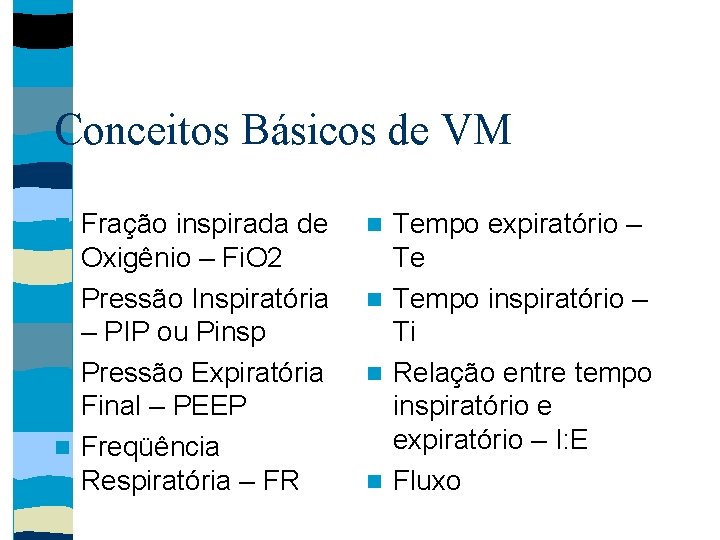 Conceitos Básicos de VM

Fração inspirada de Oxigênio – FiO2

Pressão Inspiratória – PIP ou Pinsp

Pressão Expiratória Final – PEEP

Freqüência Respiratória – FR

Tempo expiratório – Te

Tempo inspiratório – Ti

Relação entre tempo inspiratório e expiratório – I:E

Fluxo